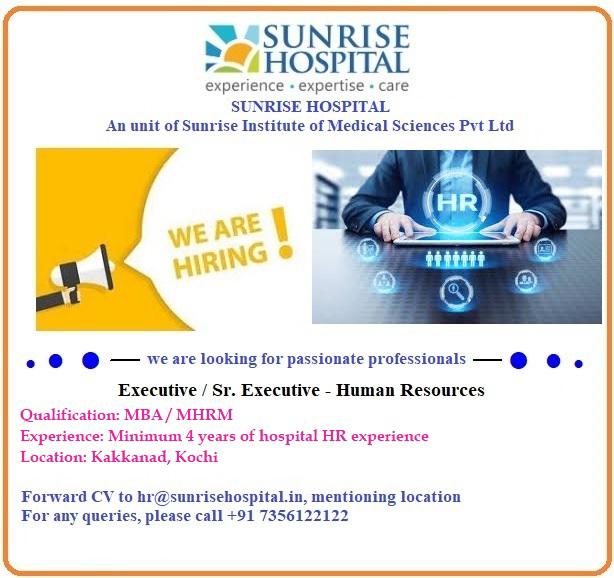 SUNRISE HOSPITAL
experience • expertise • care

SUNRISE HOSPITAL
An unit of Sunrise Institute of Medical Sciences Pvt Ltd

WE ARE HIRING !

HR

we are looking for passionate professionals

Executive / Sr. Executive - Human Resources

Qualification: MBA / MHRM
Experience: Minimum 4 years of hospital HR experience
Location: Kakkanad, Kochi

Forward CV to hr@sunrisehospital.in, mentioning location
For any queries, please call +91 7356122122